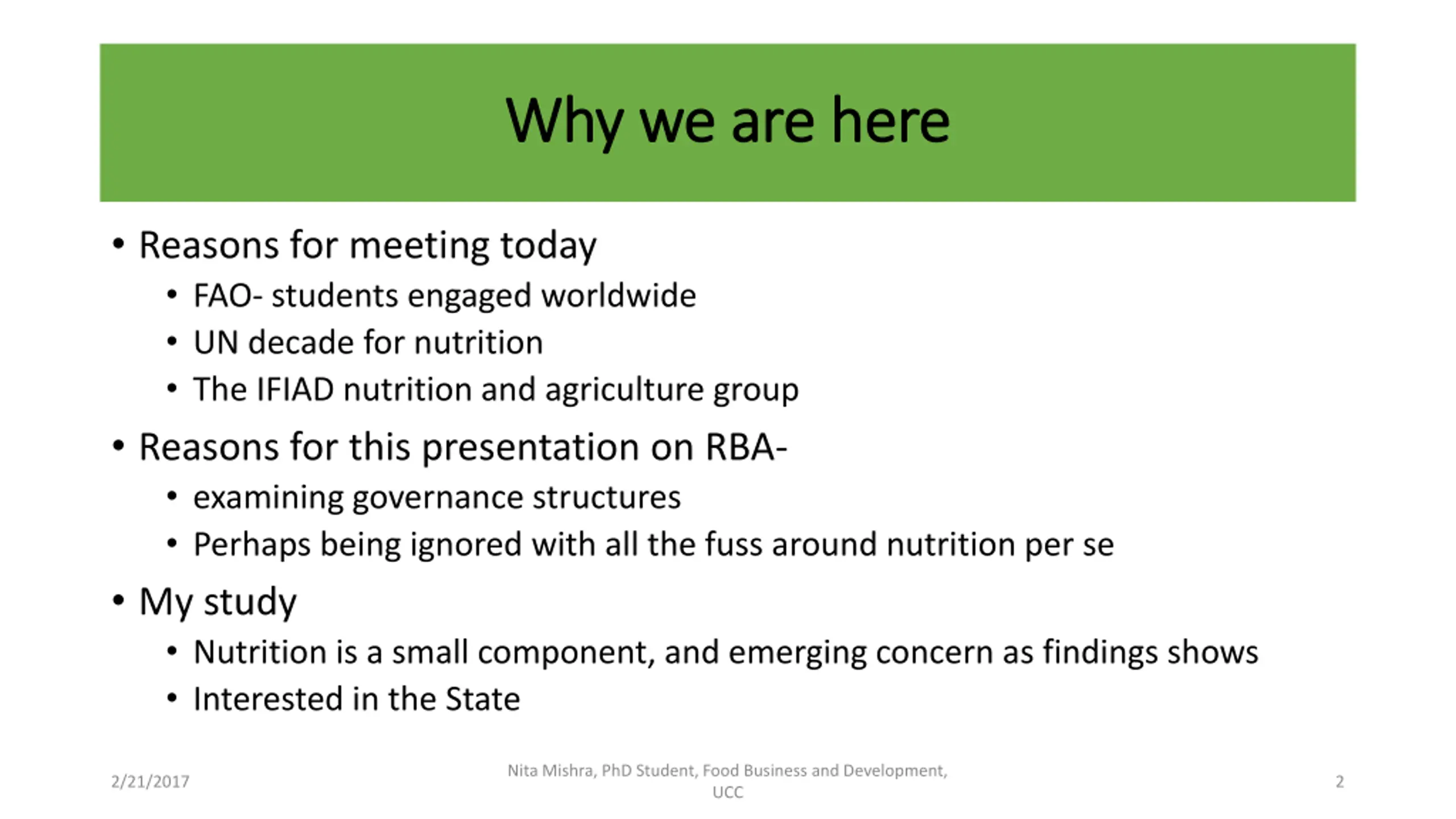 Why we are here

• Reasons for meeting today
  • FAO- students engaged worldwide
  • UN decade for nutrition
  • The IFIAD nutrition and agriculture group
• Reasons for this presentation on RBA-
  • examining governance structures
  • Perhaps being ignored with all the fuss around nutrition per se
• My study
  • Nutrition is a small component, and emerging concern as findings shows
  • Interested in the State

2/21/2017

Nita Mishra, PhD Student, Food Business and Development, UCC

2